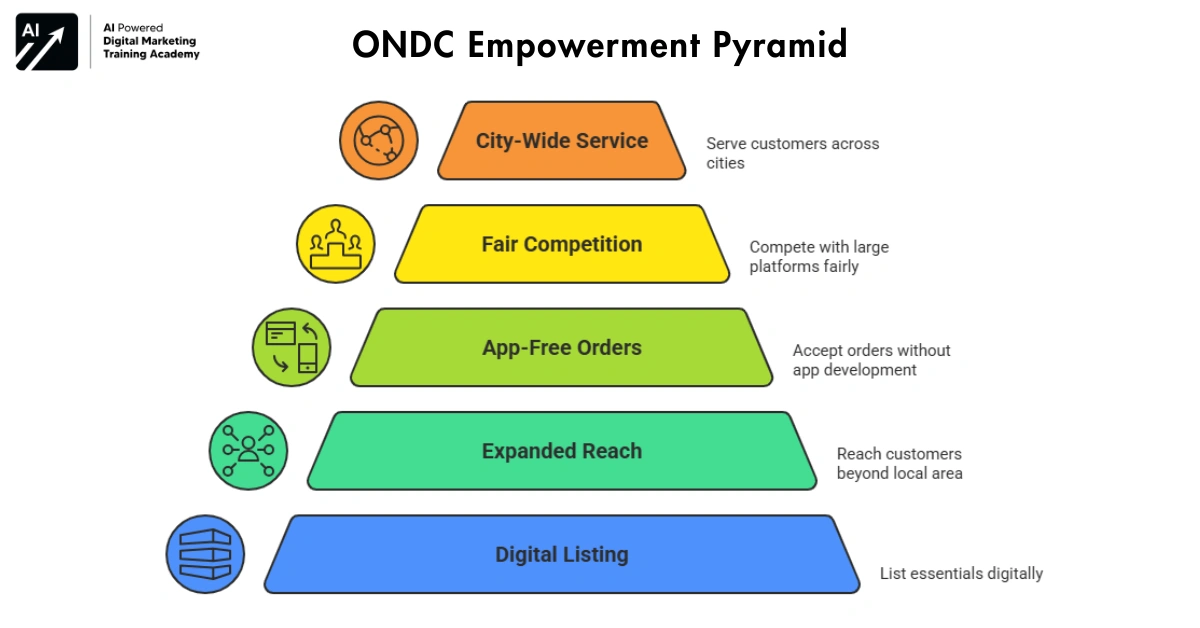 AI

AI Powered
Digital Marketing
Training Academy

ONDC Empowerment Pyramid

City-Wide Service

Serve customers across cities

Fair Competition

Compete with large platforms fairly

App-Free Orders

Accept orders without app development

Expanded Reach

Reach customers beyond local area

Digital Listing

List essentials digitally